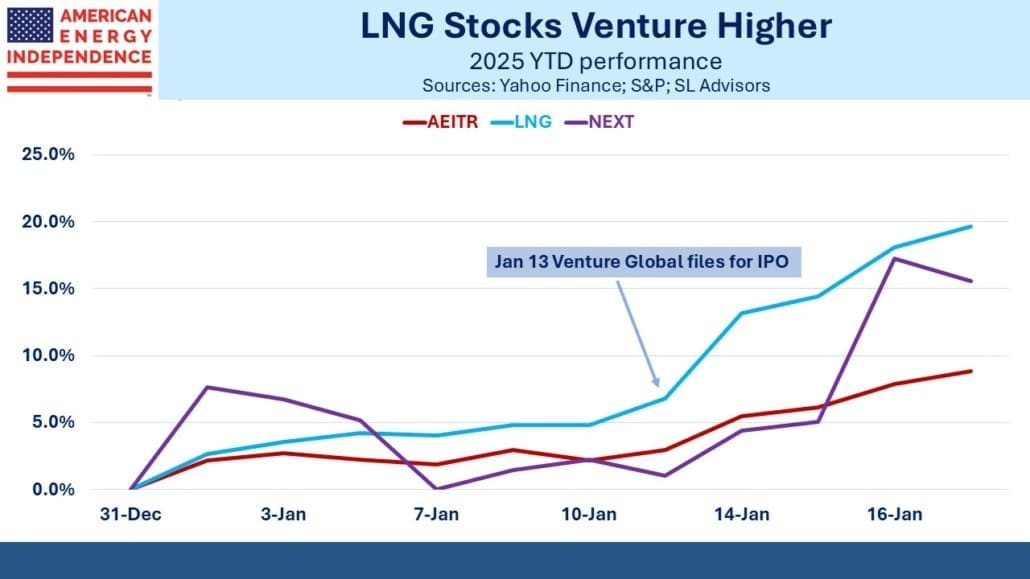 AMERICAN ENERGY INDEPENDENCE

LNG Stocks Venture Higher
2025 YTD performance
Sources: Yahoo Finance; S&P; SL Advisors

AEITR LNG NEXT

25.0%
20.0%
15.0%
10.0%
5.0%
0.0%

Jan 13 Venture Global files for IPO

31-Dec 3-Jan 7-Jan 10-Jan 14-Jan 16-Jan